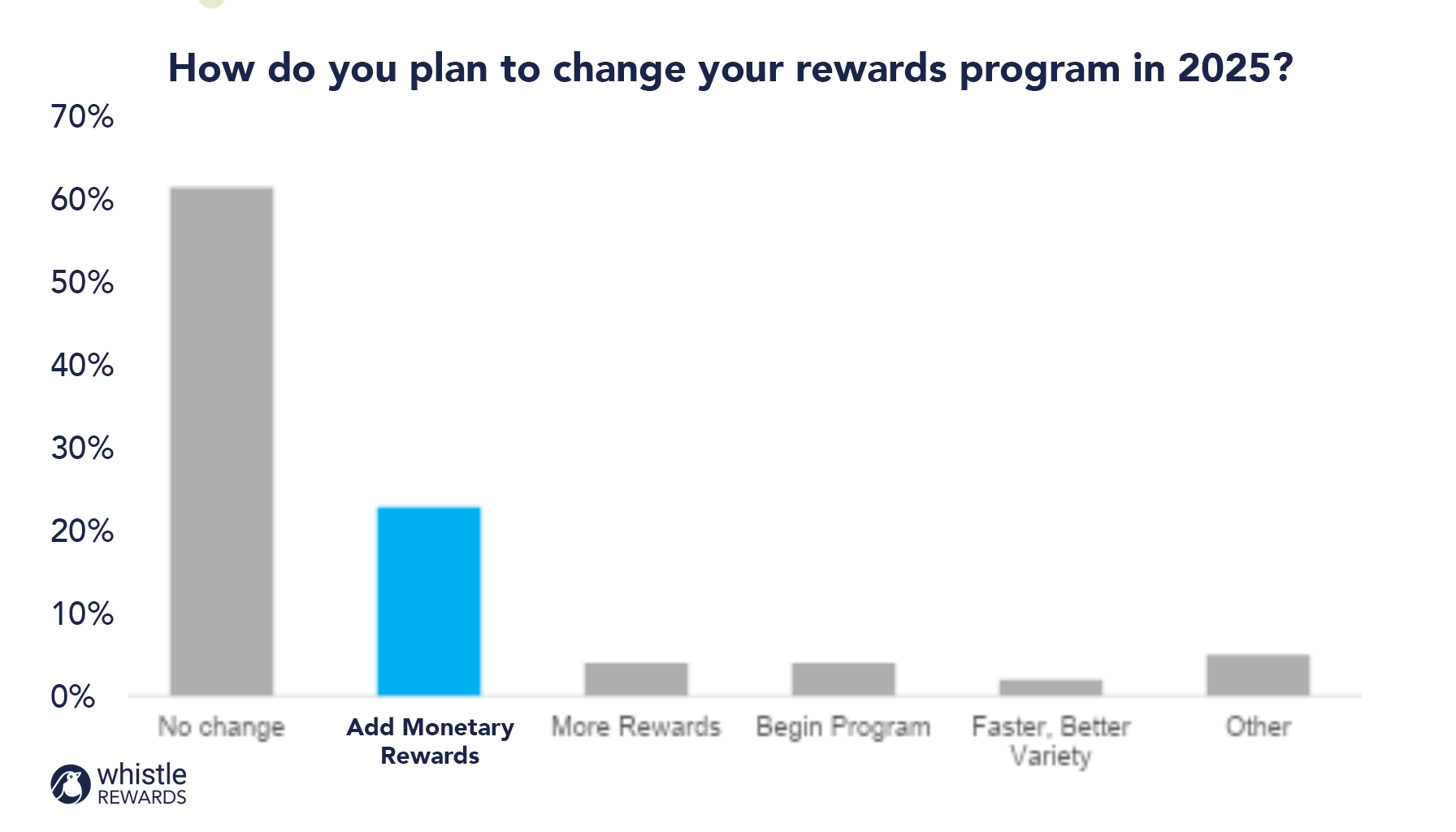 How do you plan to change your rewards program in 2025?

70%
60%
50%
40%
30%
20%
10%
0%

No change
Add Monetary Rewards
More Rewards
Begin Program
Faster, Better Variety
Other

whistle REWARDS